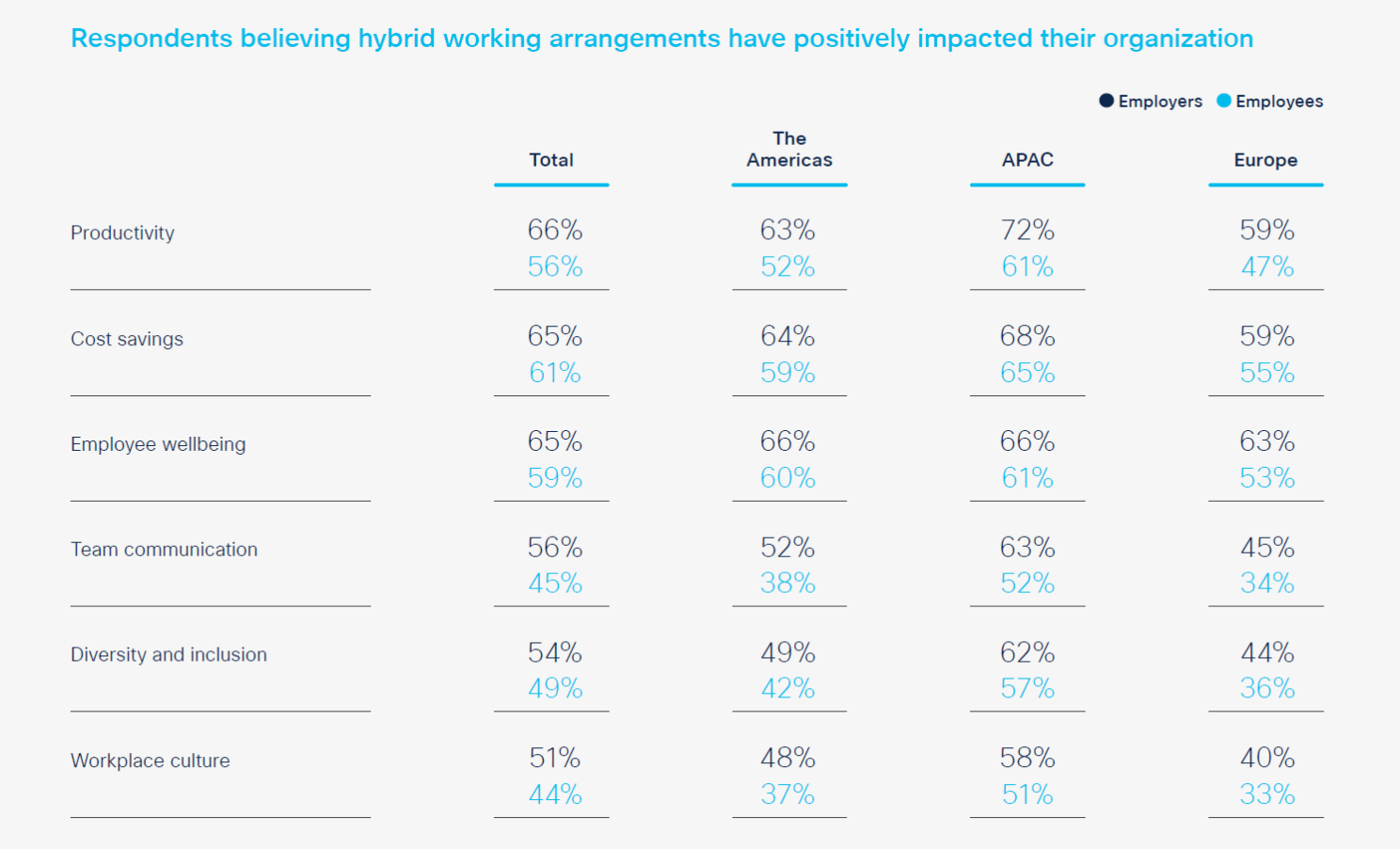 Respondents believing hybrid working arrangements have positively impacted their organization

Employers Employees

|  | Total | The Americas | APAC | Europe |
|---|---|---|---|---|
| Productivity | 66% 56% | 63% 52% | 72% 61% | 59% 47% |
| Cost savings | 65% 61% | 64% 59% | 68% 65% | 59% 55% |
| Employee wellbeing | 65% 59% | 66% 60% | 66% 61% | 63% 53% |
| Team communication | 56% 45% | 52% 38% | 63% 52% | 45% 34% |
| Diversity and inclusion | 54% 49% | 49% 42% | 62% 57% | 44% 36% |
| Workplace culture | 51% 44% | 48% 37% | 58% 51% | 40% 33% |